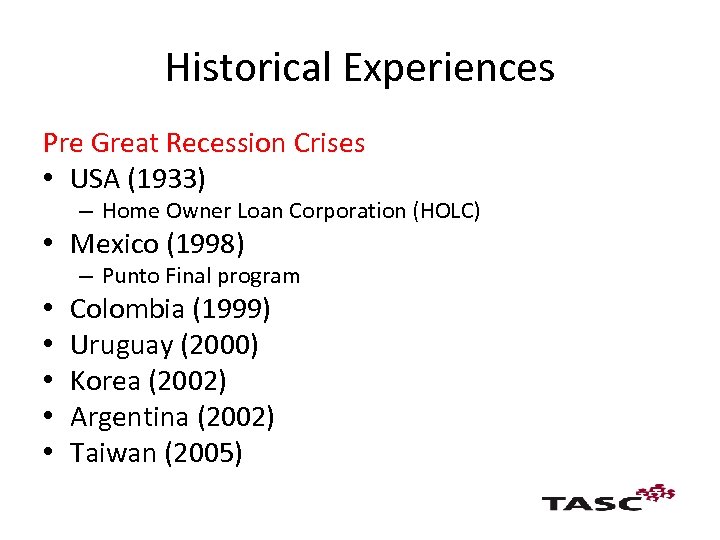 Historical Experiences

Pre Great Recession Crises

• USA (1933)
  – Home Owner Loan Corporation (HOLC)
• Mexico (1998)
  – Punto Final program
• Colombia (1999)
• Uruguay (2000)
• Korea (2002)
• Argentina (2002)
• Taiwan (2005)

TASC